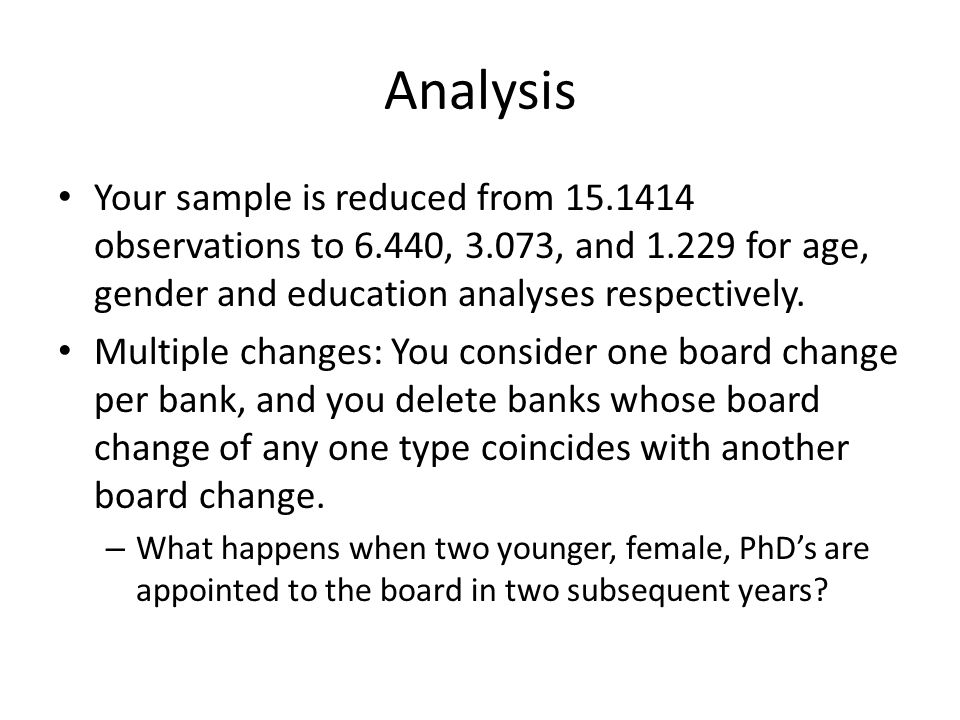 Analysis

• Your sample is reduced from 15.1414 observations to 6.440, 3.073, and 1.229 for age, gender and education analyses respectively.

• Multiple changes: You consider one board change per bank, and you delete banks whose board change of any one type coincides with another board change.

– What happens when two younger, female, PhD’s are appointed to the board in two subsequent years?